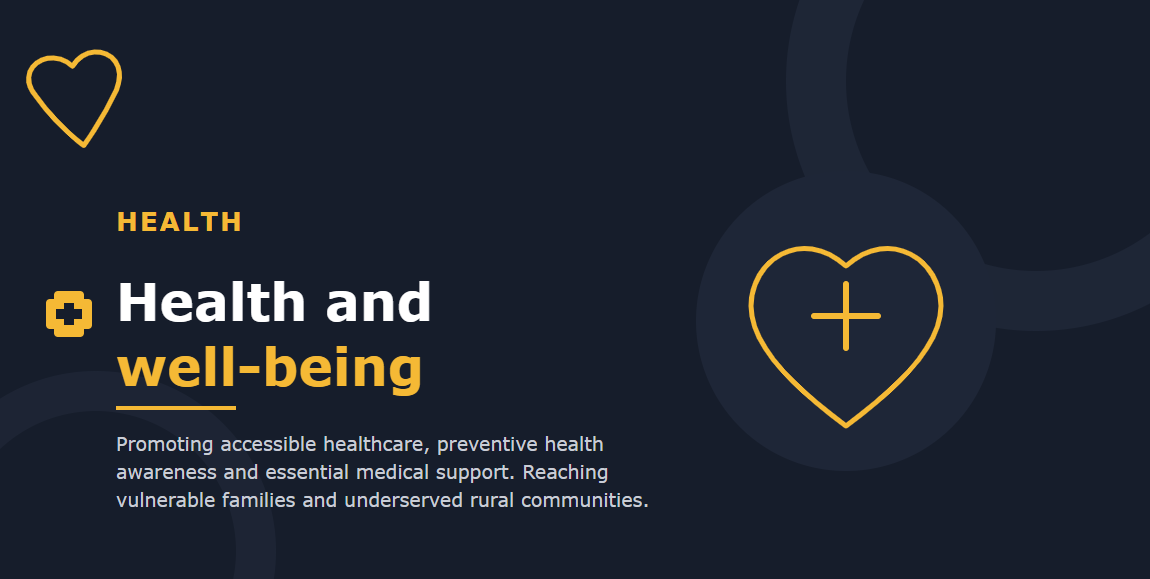 HEALTH

Health and well-being

Promoting accessible healthcare, preventive health awareness and essential medical support. Reaching vulnerable families and underserved rural communities.